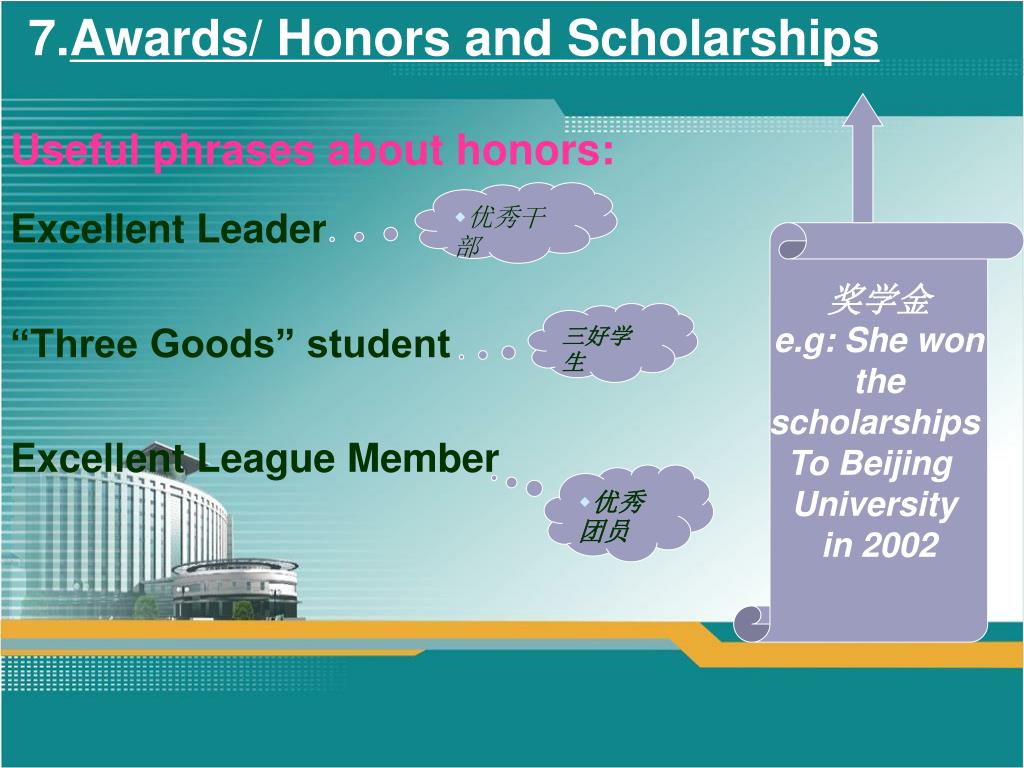 7.Awards/ Honors and Scholarships

Useful phrases about honors:

Excellent Leader

优秀干部

“Three Goods” student

三好学生

Excellent League Member

优秀团员

奖学金
e.g: She won the scholarships To Beijing University in 2002